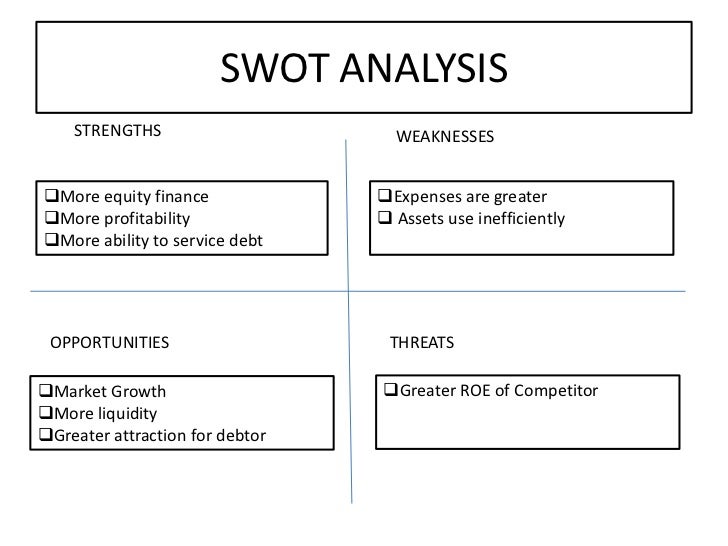 SWOT ANALYSIS

STRENGTHS

❑More equity finance
❑More profitability
❑More ability to service debt

WEAKNESSES

❑Expenses are greater
❑ Assets use inefficiently

OPPORTUNITIES

❑Market Growth
❑More liquidity
❑Greater attraction for debtor

THREATS

❑Greater ROE of Competitor